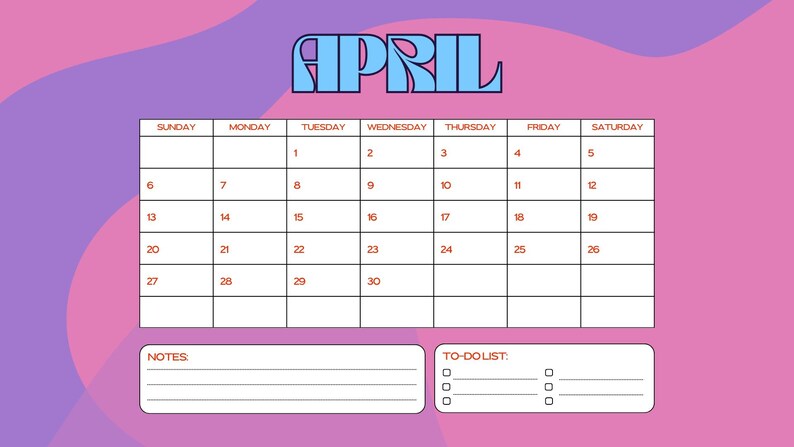 APRIL

| SUNDAY | MONDAY | TUESDAY | WEDNESDAY | THURSDAY | FRIDAY | SATURDAY |
|---|---|---|---|---|---|---|
| | | 1 | 2 | 3 | 4 | 5 |
| 6 | 7 | 8 | 9 | 10 | 11 | 12 |
| 13 | 14 | 15 | 16 | 17 | 18 | 19 |
| 20 | 21 | 22 | 23 | 24 | 25 | 26 |
| 27 | 28 | 29 | 30 | | | |
| | | | | | | |

NOTES:

TO-DO LIST: